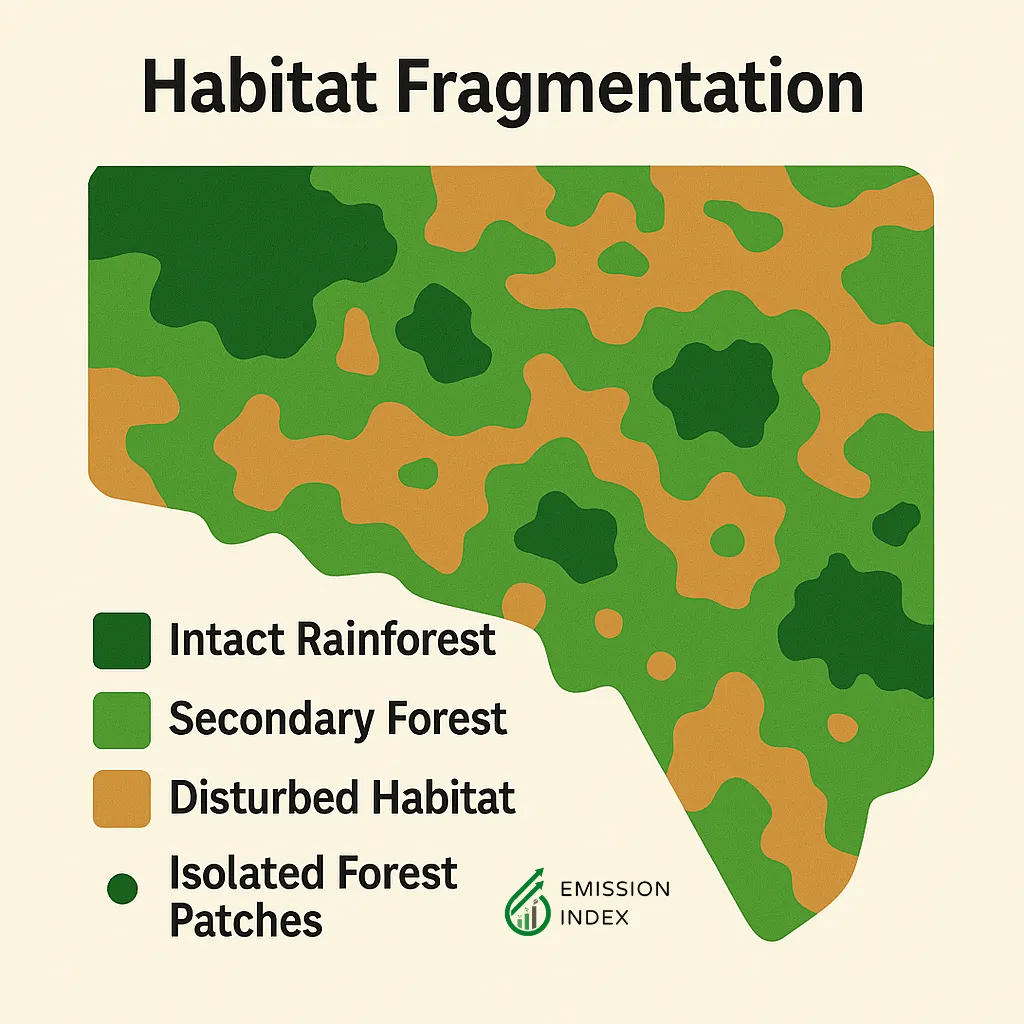 Habitat Fragmentation

Intact Rainforest

Secondary Forest

Disturbed Habitat

Isolated Forest Patches

EMISSION INDEX